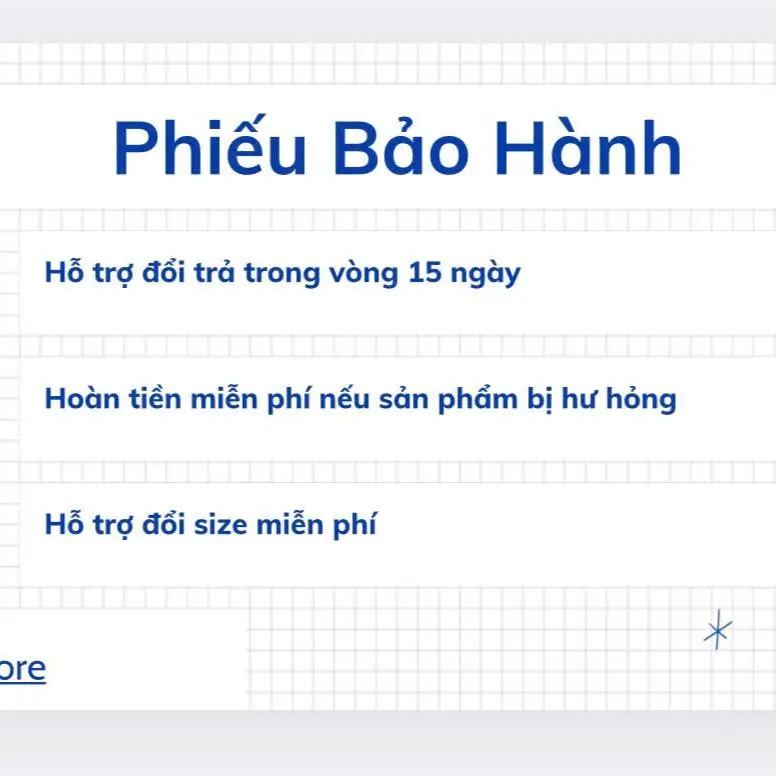 Phiếu Bảo Hành

Hỗ trợ đổi trả trong vòng 15 ngày

Hoàn tiền miễn phí nếu sản phẩm bị hư hỏng

Hỗ trợ đổi size miễn phí

ore